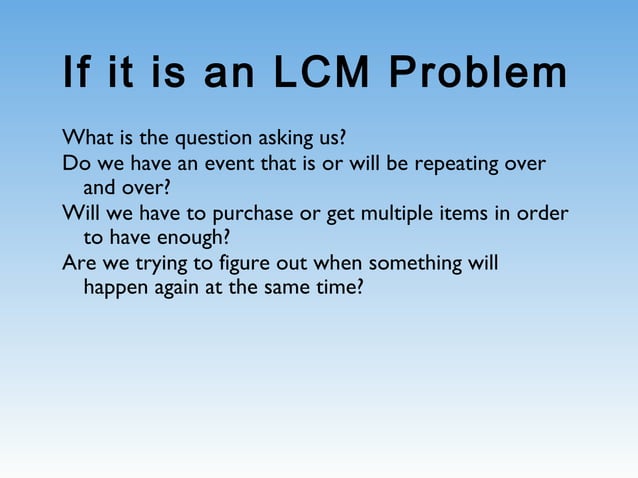 If it is an LCM Problem

What is the question asking us?
Do we have an event that is or will be repeating over and over?
Will we have to purchase or get multiple items in order to have enough?
Are we trying to figure out when something will happen again at the same time?